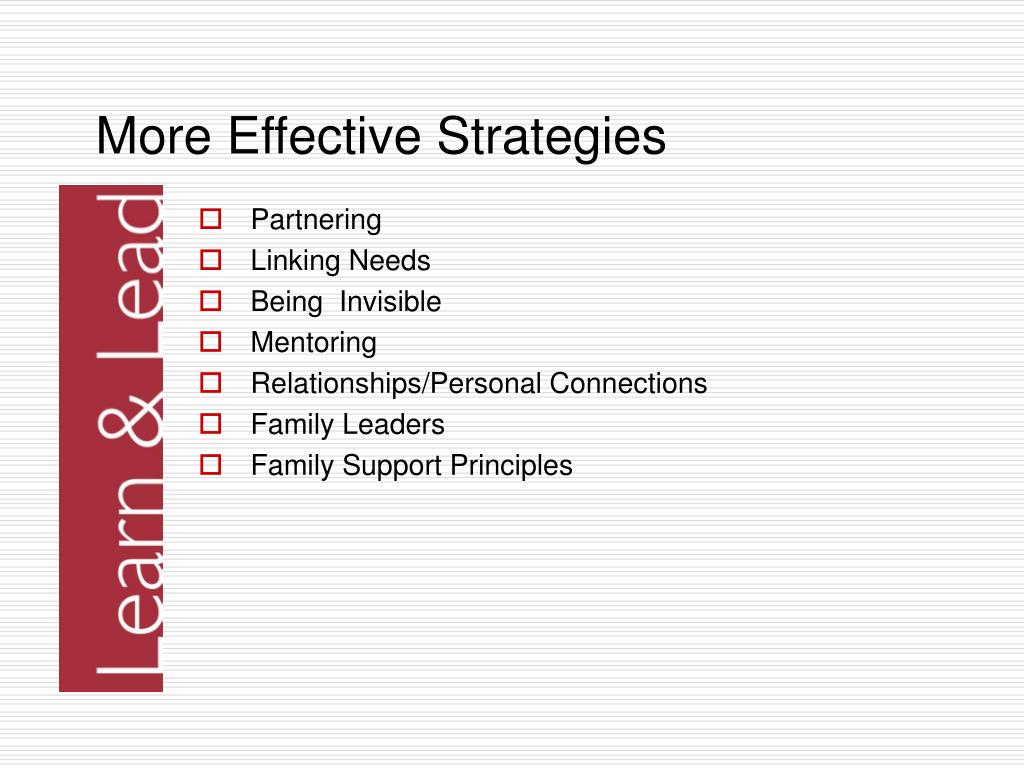 More Effective Strategies

Learn & Lead

- Partnering
- Linking Needs
- Being Invisible
- Mentoring
- Relationships/Personal Connections
- Family Leaders
- Family Support Principles